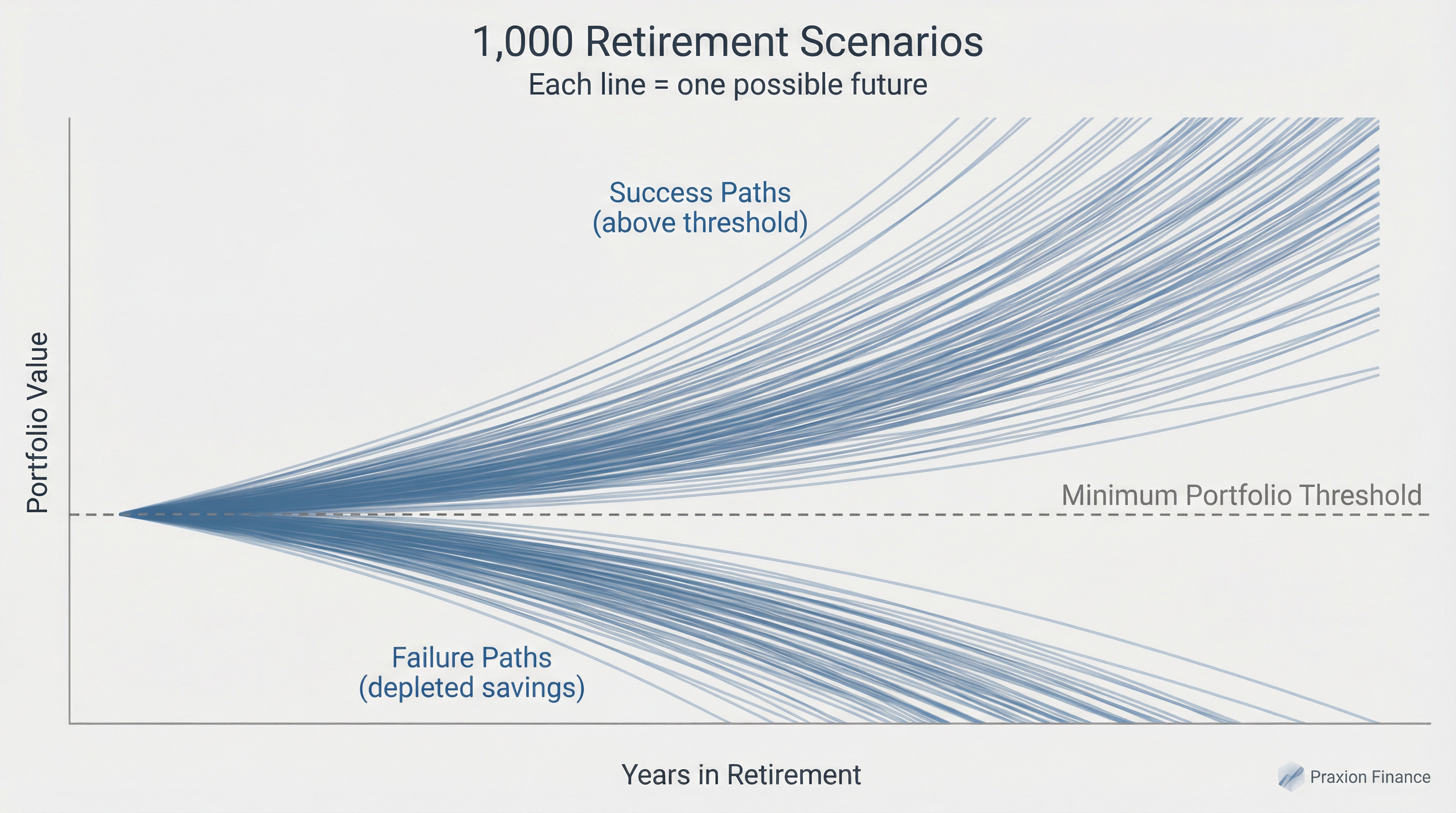 1,000 Retirement Scenarios
Each line = one possible future

Portfolio Value

Success Paths
(above threshold)

Minimum Portfolio Threshold

Failure Paths
(depleted savings)

Years in Retirement

Praxion Finance